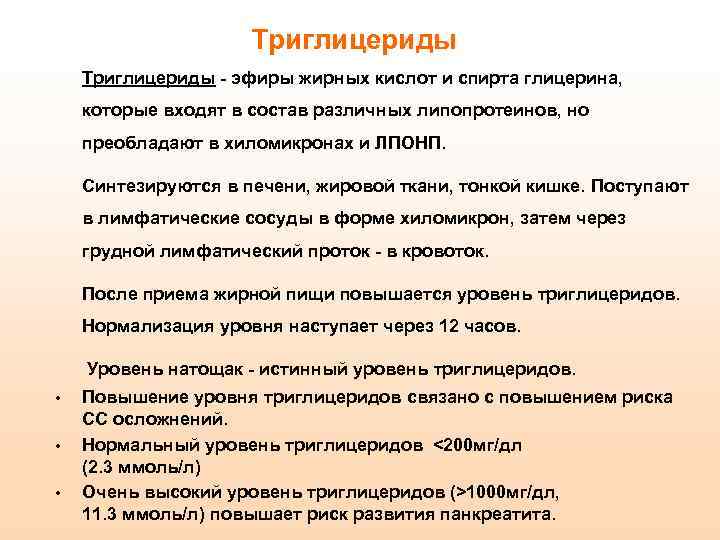 Триглицериды

Триглицериды - эфиры жирных кислот и спирта глицерина, которые входят в состав различных липопротеинов, но преобладают в хиломикронах и ЛПОНП.

Синтезируются в печени, жировой ткани, тонкой кишке. Поступают в лимфатические сосуды в форме хиломикрон, затем через грудной лимфатический проток - в кровоток.

После приема жирной пищи повышается уровень триглицеридов. Нормализация уровня наступает через 12 часов.

Уровень натощак - истинный уровень триглицеридов.

• Повышение уровня триглицеридов связано с повышением риска СС осложнений.
• Нормальный уровень триглицеридов <200мг/дл (2.3 ммоль/л)
• Очень высокий уровень триглицеридов (>1000мг/дл, 11.3 ммоль/л) повышает риск развития панкреатита.